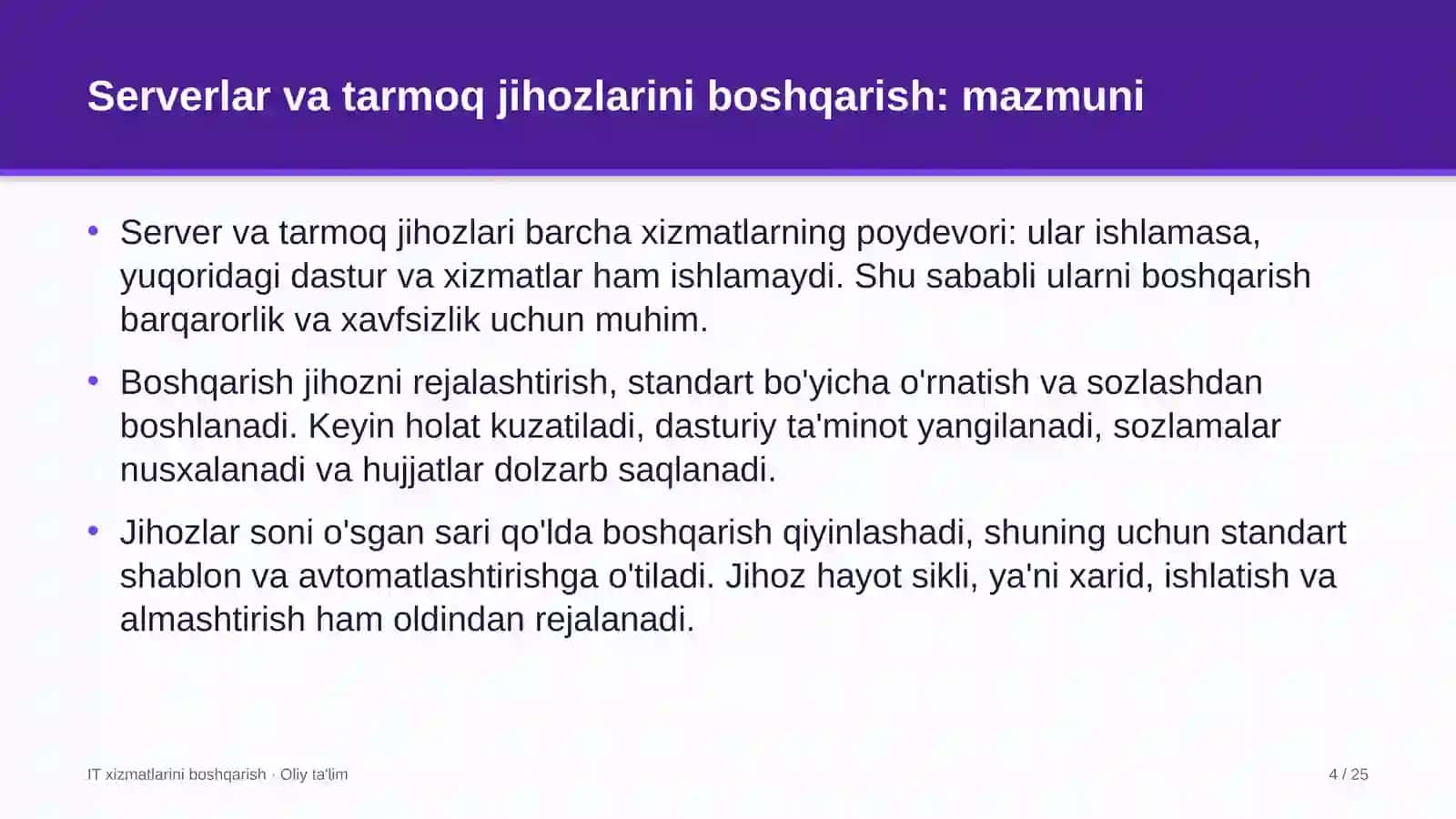 Serverlar va tarmoq jihozlarini boshqarish: mazmuni

• Server va tarmoq jihozlari barcha xizmatlarning poydevori: ular ishlamasa, yuqoridagi dastur va xizmatlar ham ishlamaydi. Shu sababli ularni boshqarish barqarorlik va xavfsizlik uchun muhim.

• Boshqarish jihozni rejalashtirish, standart bo'yicha o'rnatish va sozlashdan boshlanadi. Keyin holat kuzatiladi, dasturiy ta'minot yangilanadi, sozlamalar nusxalanadi va hujjatlar dolzarb saqlanadi.

• Jihozlar soni o'sgan sari qo'lda boshqarish qiyinlashadi, shuning uchun standart shablon va avtomatlashtirishga o'tiladi. Jihoz hayot sikli, ya'ni xarid, ishlatish va almashtirish ham oldindan rejalanadi.

IT xizmatlarini boshqarish · Oliy ta'lim

4 / 25